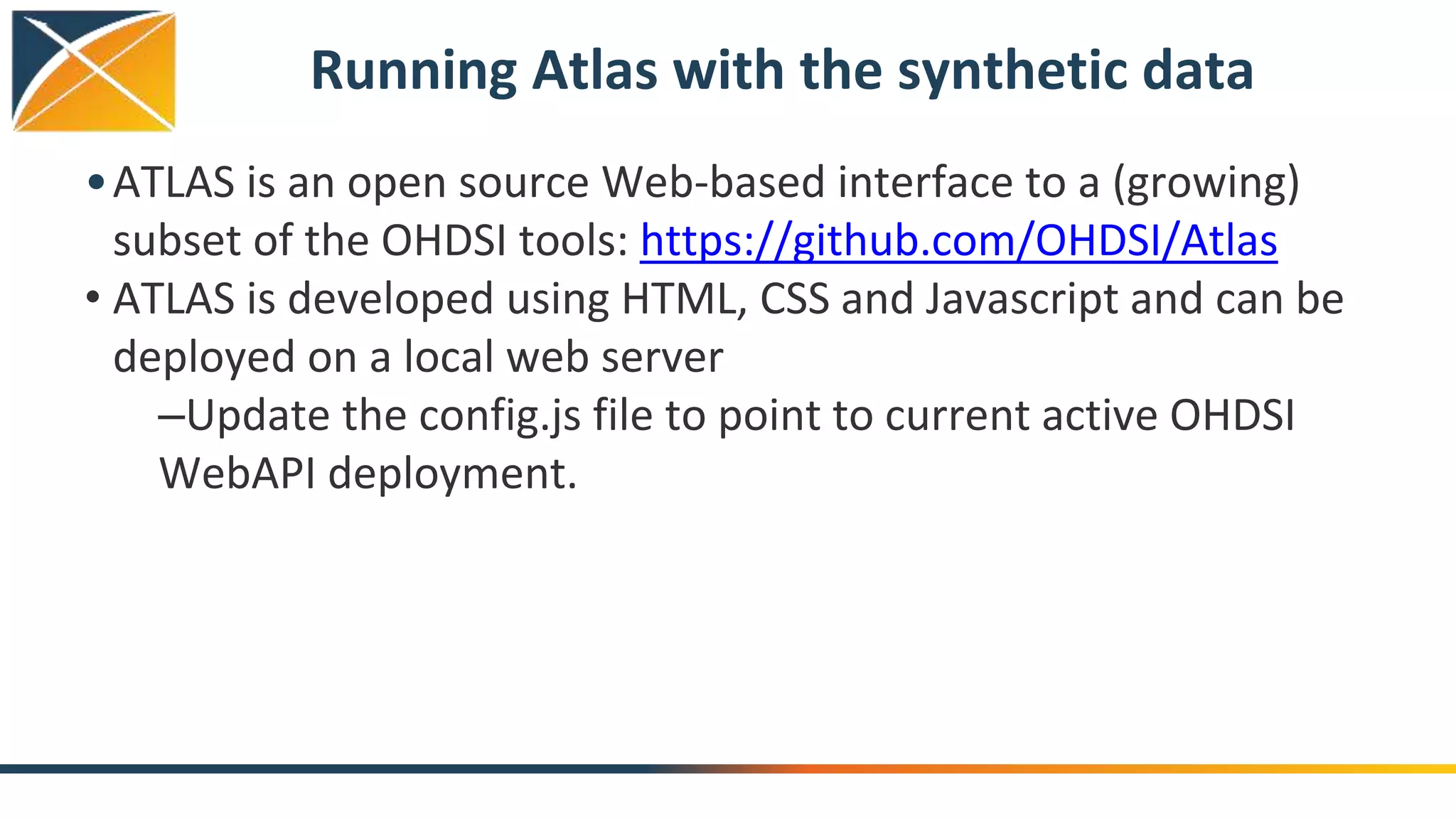 Running Atlas with the synthetic data

• ATLAS is an open source Web-based interface to a (growing) subset of the OHDSI tools: https://github.com/OHDSI/Atlas

• ATLAS is developed using HTML, CSS and Javascript and can be deployed on a local web server

–Update the config.js file to point to current active OHDSI WebAPI deployment.